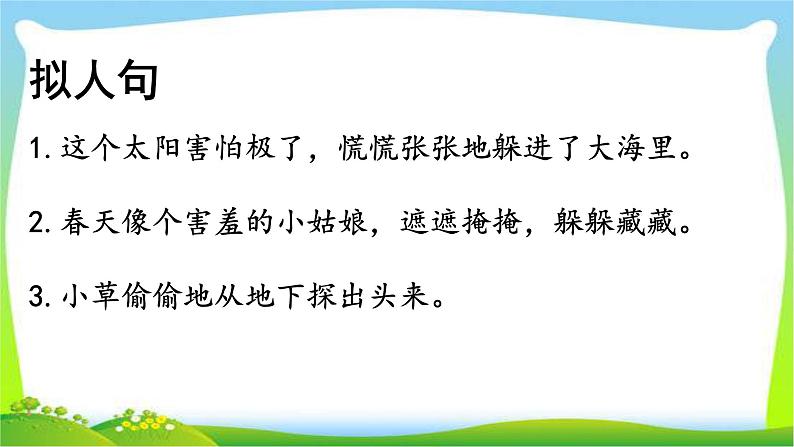 拟人句

1.这个太阳害怕极了，慌慌张张地躲进了大海里。

2.春天像个害羞的小姑娘，遮遮掩掩，躲躲藏藏。

3.小草偷偷地从地下探出头来。